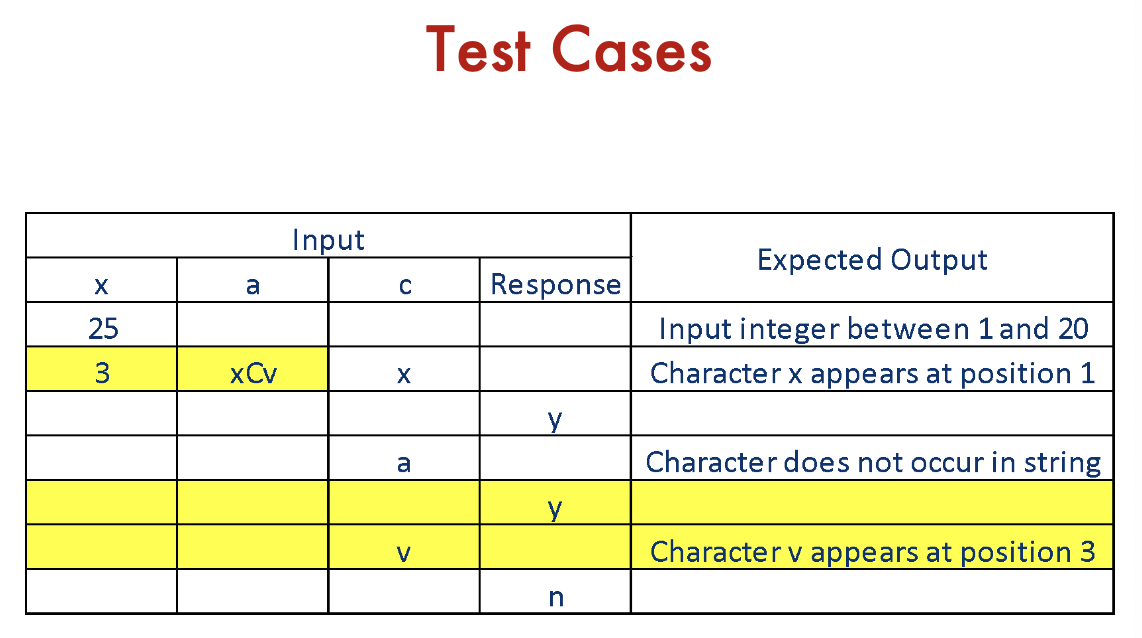 Test Cases

| Input | | | | Expected Output |
|---|---|---|---|---|
| x | a | c | Response | |
| 25 | | | | Input integer between 1 and 20 |
| 3 | xCv | x | | Character x appears at position 1 |
| | | | y | |
| | | a | | Character does not occur in string |
| | | | y | |
| | | v | | Character v appears at position 3 |
| | | | n | |